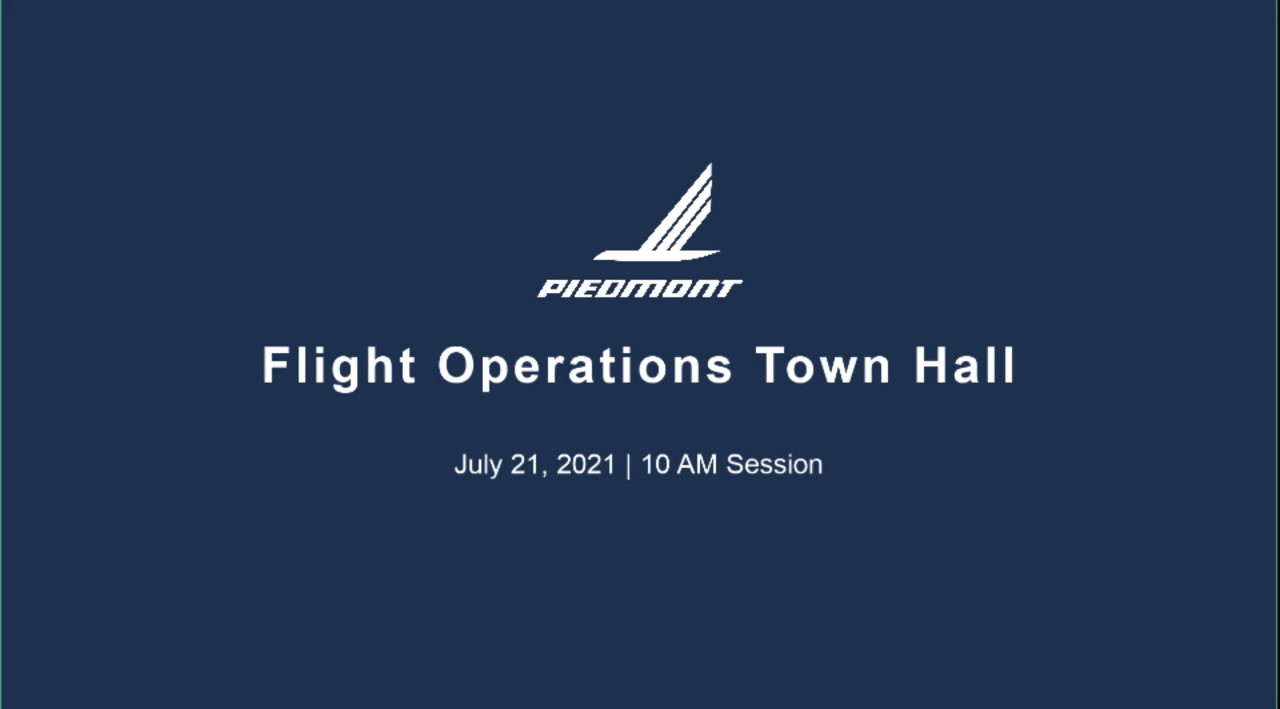 PIEDMONT

Flight Operations Town Hall

July 21, 2021 | 10 AM Session